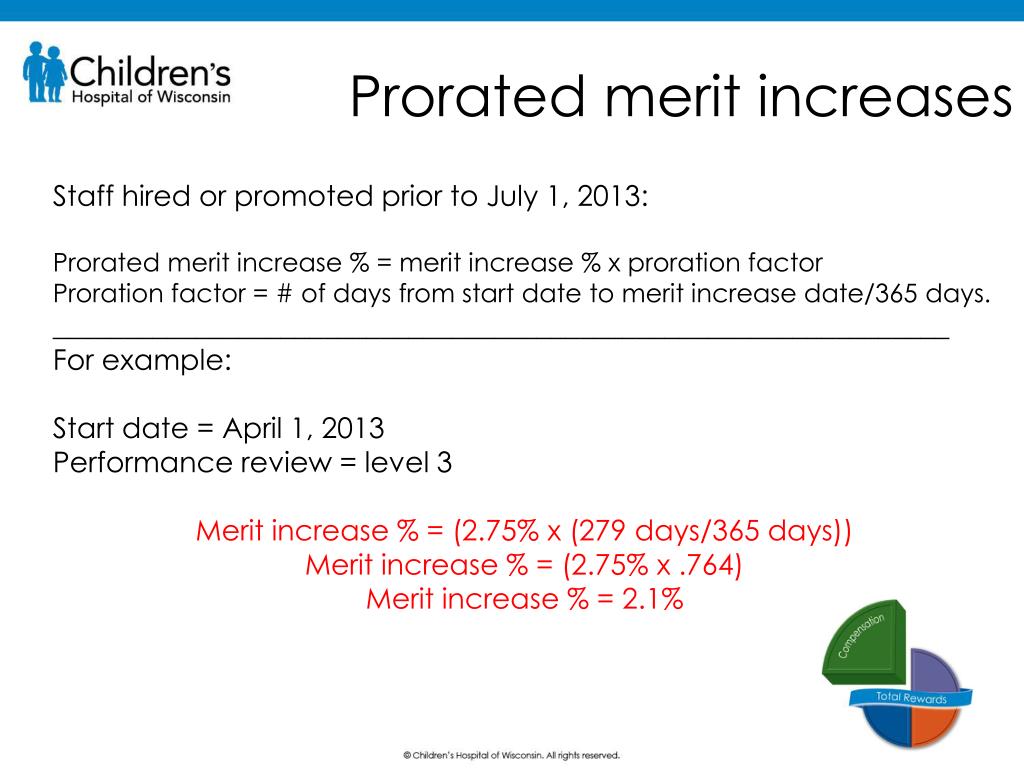 Children's Hospital of Wisconsin

Prorated merit increases

Staff hired or promoted prior to July 1, 2013:

Prorated merit increase % = merit increase % x proration factor
Proration factor = # of days from start date to merit increase date/365 days.

For example:

Start date = April 1, 2013
Performance review = level 3

Merit increase % = (2.75% x (279 days/365 days))
Merit increase % = (2.75% x .764)
Merit increase % = 2.1%

Compensation

Total Rewards

© Children's Hospital of Wisconsin. All rights reserved.